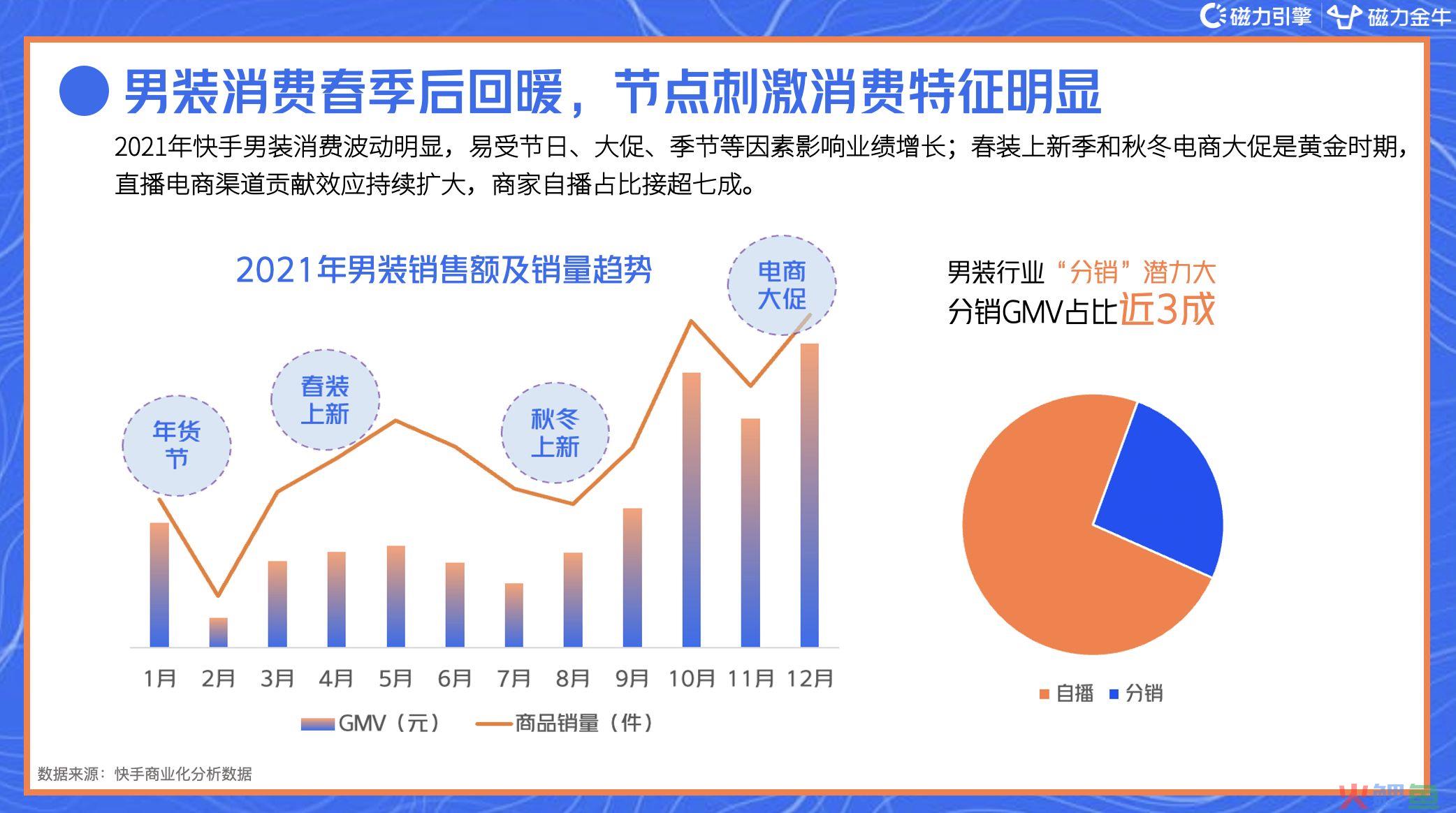 磁力引擎 磁力金牛

男装消费春季后回暖，节点刺激消费特征明显

2021年快手男装消费波动明显，易受节日、大促、季节等因素影响业绩增长；春装上新季和秋冬电商大促是黄金时期，直播电商渠道贡献效应持续扩大，商家自播占比接超七成。

2021年男装销售额及销量趋势

年货节

春装上新

秋冬上新

电商大促

1月 2月 3月 4月 5月 6月 7月 8月 9月 10月 11月 12月

GMV（元） 商品销量（件）

男装行业“分销”潜力大
分销GMV占比近3成

自播 分销

数据来源：快手商业化分析数据